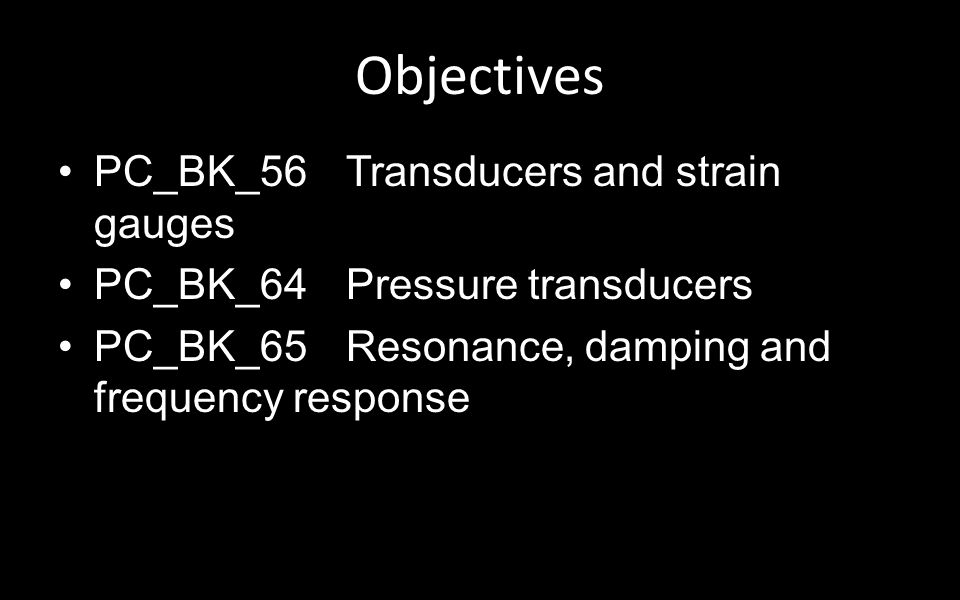 Objectives

• PC_BK_56 Transducers and strain gauges
• PC_BK_64 Pressure transducers
• PC_BK_65 Resonance, damping and frequency response